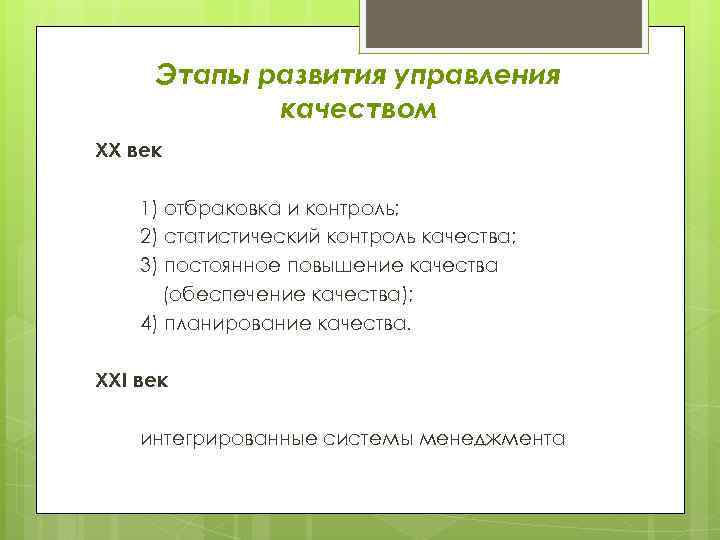 Этапы развития управления качеством

XX век

1) отбраковка и контроль;
2) статистический контроль качества;
3) постоянное повышение качества (обеспечение качества);
4) планирование качества.

XXI век

интегрированные системы менеджмента